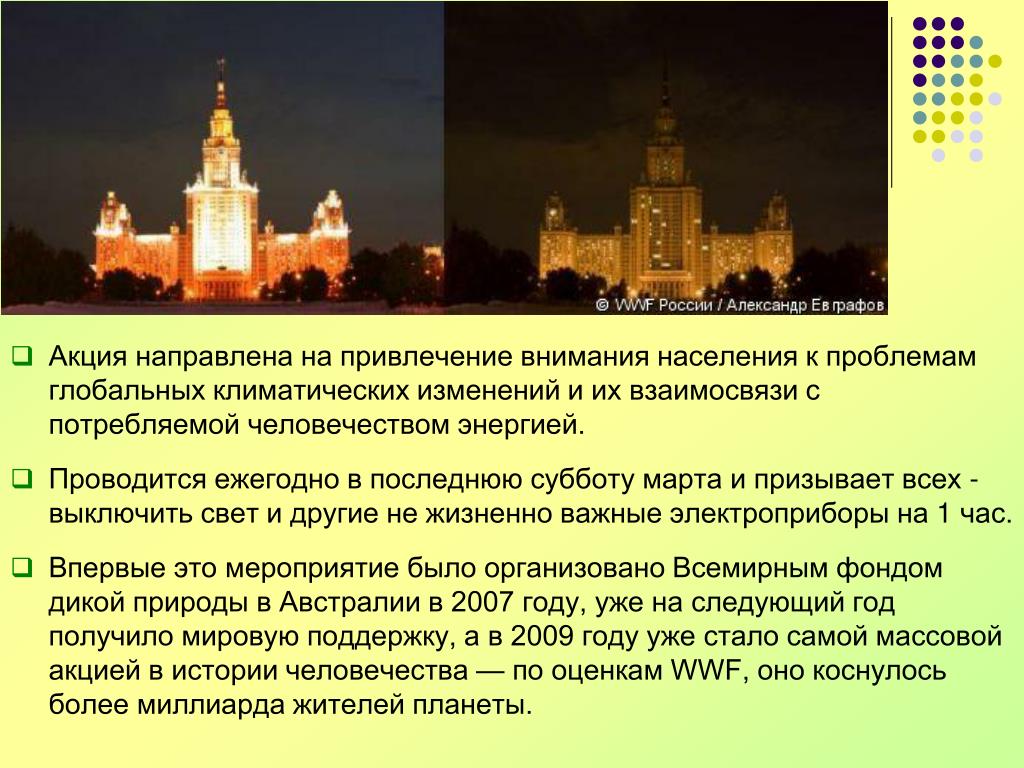 © WWF России / Александр Евграфов

Акция направлена на привлечение внимания населения к проблемам глобальных климатических изменений и их взаимосвязи с потребляемой человечеством энергией.

Проводится ежегодно в последнюю субботу марта и призывает всех - выключить свет и другие не жизненно важные электроприборы на 1 час.

Впервые это мероприятие было организовано Всемирным фондом дикой природы в Австралии в 2007 году, уже на следующий год получило мировую поддержку, а в 2009 году уже стало самой массовой акцией в истории человечества — по оценкам WWF, оно коснулось более миллиарда жителей планеты.